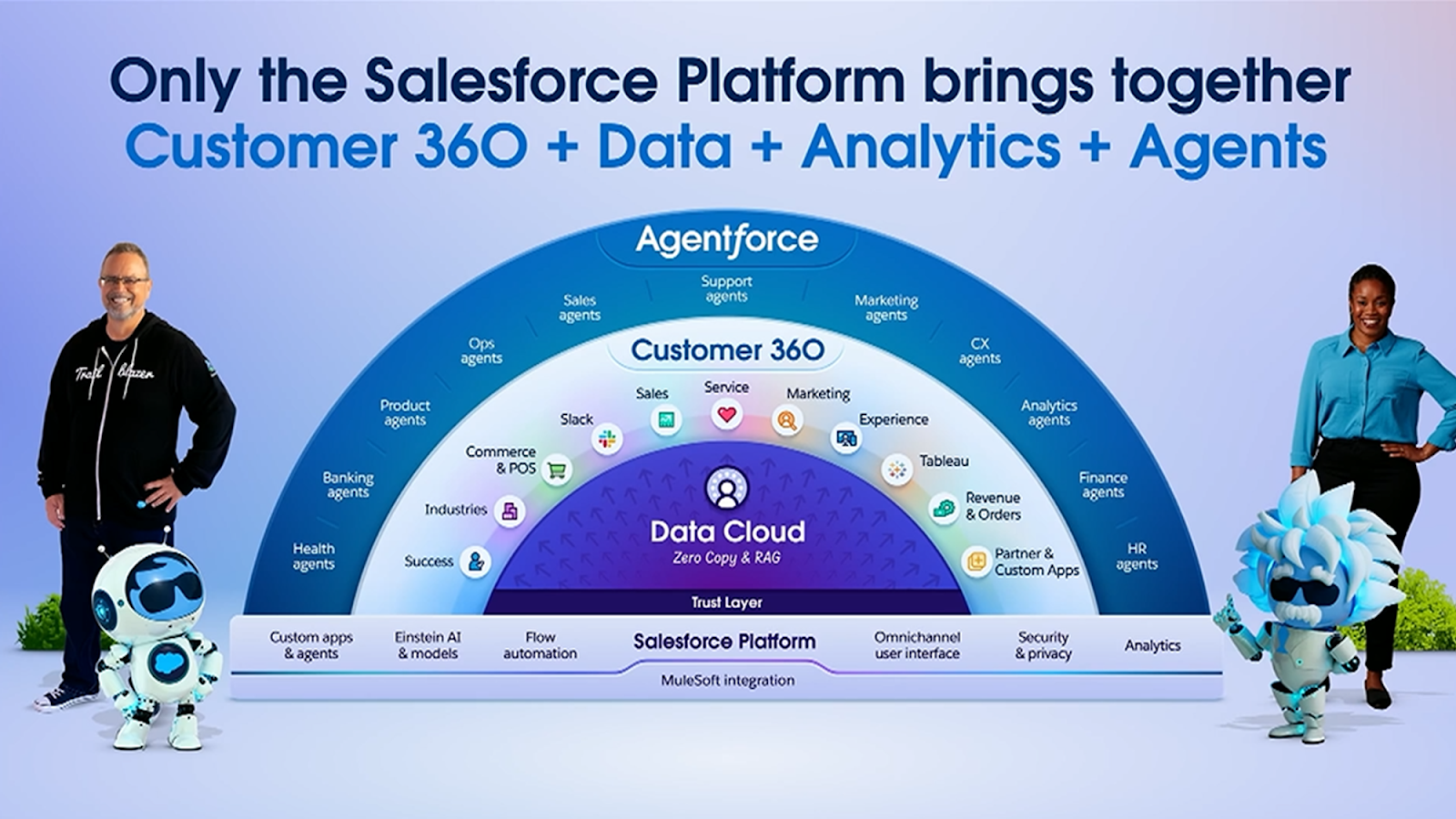 Only the Salesforce Platform brings together
Customer 360 + Data + Analytics + Agents

Trail blazer

Agentforce

Health agents
Banking agents
Product agents
Ops agents
Sales agents
Support agents
Marketing agents
CX agents
Analytics agents
Finance agents
HR agents

Customer 360

Success
Industries
Commerce & POS
Slack
Sales
Service
Marketing
Experience
Tableau
Revenue & Orders
Partner & Custom Apps

Data Cloud
Zero Copy & RAG

Trust Layer

Custom apps & agents
Einstein AI & models
Flow automation
Salesforce Platform
Omnichannel user interface
Security & privacy
Analytics

MuleSoft integration